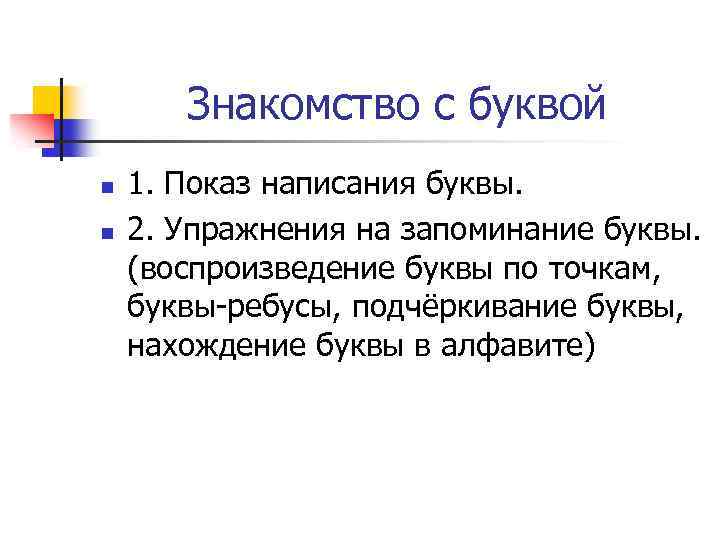 Знакомство с буквой

1. Показ написания буквы.

2. Упражнения на запоминание буквы. (воспроизведение буквы по точкам, буквы-ребусы, подчёркивание буквы, нахождение буквы в алфавите)